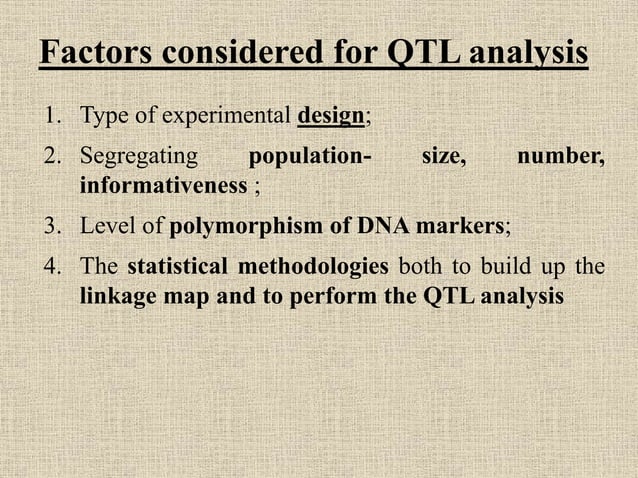 Factors considered for QTL analysis

1. Type of experimental design;
2. Segregating population- size, number, informativeness ;
3. Level of polymorphism of DNA markers;
4. The statistical methodologies both to build up the linkage map and to perform the QTL analysis